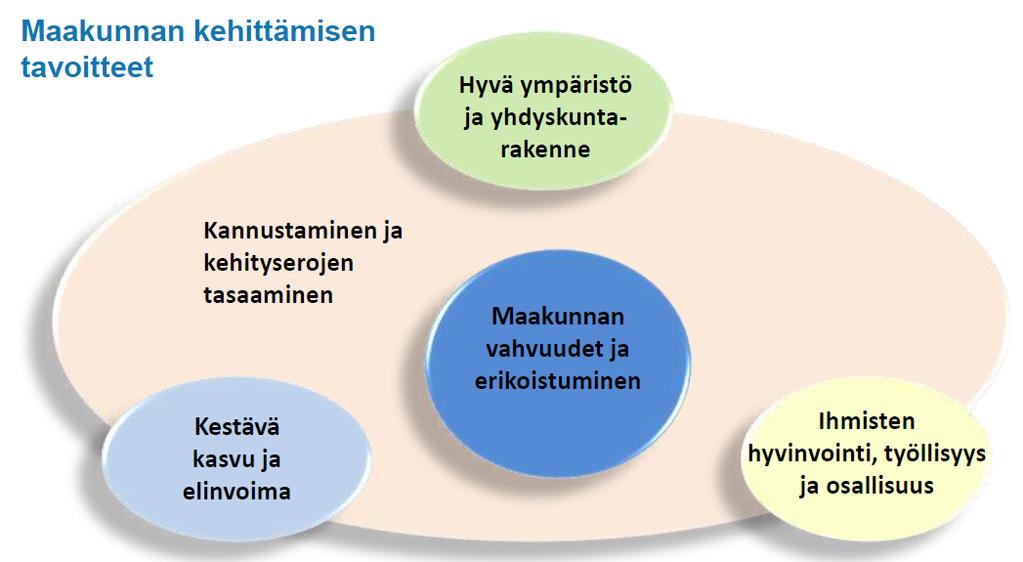 Maakunnan kehittämisen tavoitteet

Hyvä ympäristö ja yhdyskuntarakenne

Kannustaminen ja kehityserojen tasaaminen

Maakunnan vahvuudet ja erikoistuminen

Kestävä kasvu ja elinvoima

Ihmisten hyvinvointi, työllisyys ja osallisuus